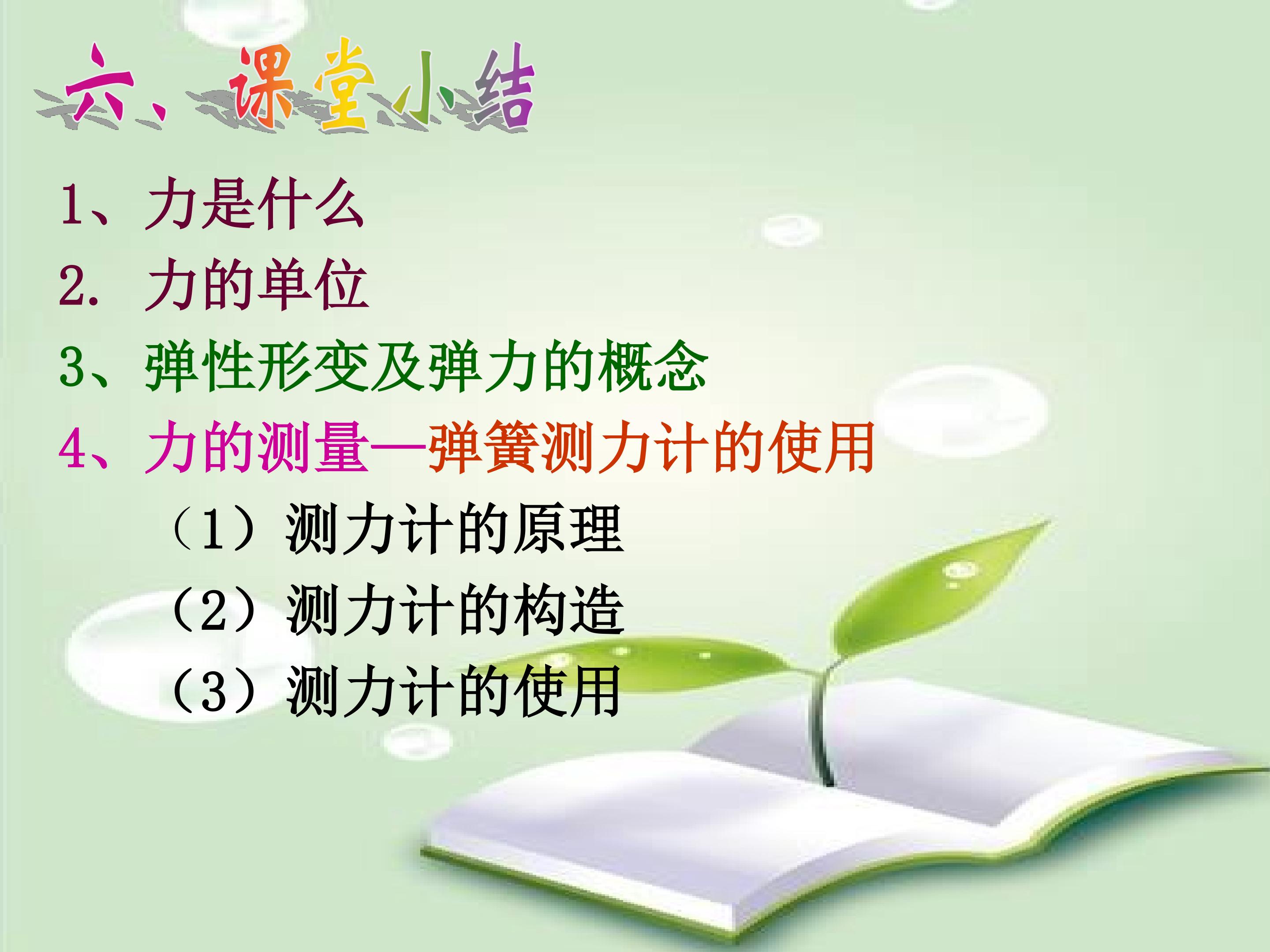 六、课堂小结

1、力是什么

2.力的单位

3、弹性形变及弹力的概念

4、力的测量—弹簧测力计的使用

（1）测力计的原理

（2）测力计的构造

（3）测力计的使用